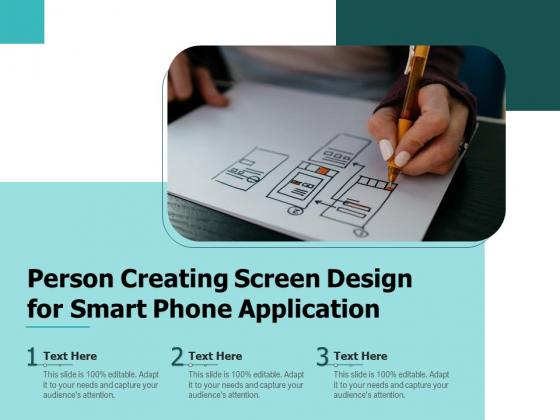 Person Creating Screen Design for Smart Phone Application

1 Text Here
This slide is 100% editable. Adapt it to your needs and capture your audience's attention.

2 Text Here
This slide is 100% editable. Adapt it to your needs and capture your audience's attention.

3 Text Here
This slide is 100% editable. Adapt it to your needs and capture your audience's attention.